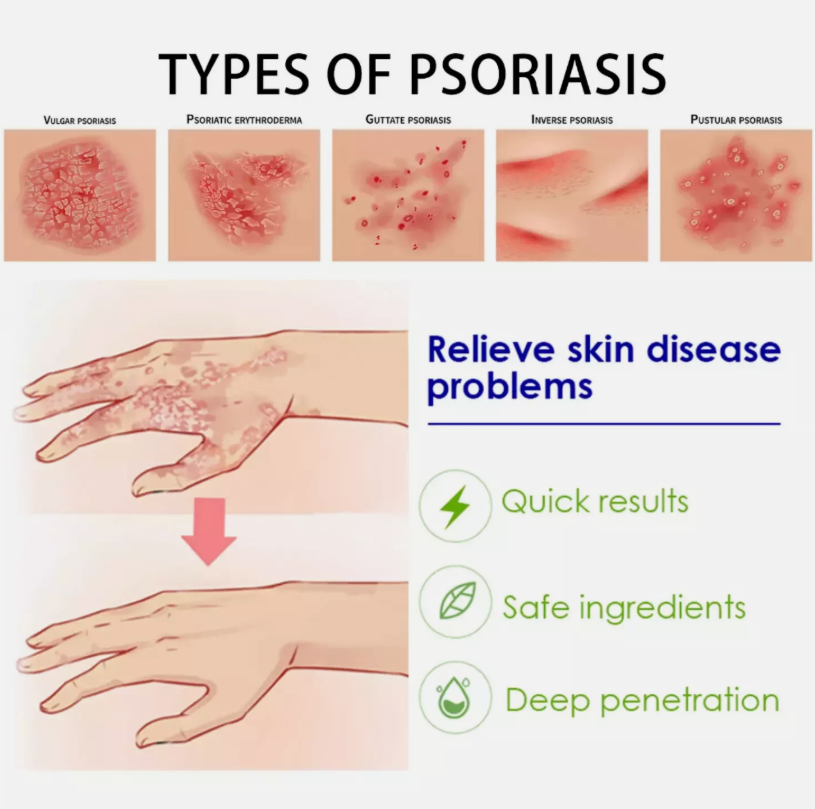 TYPES OF PSORIASIS

VULGAR PSORIASIS

PSORIATIC ERYTHRODERMA

GUTTATE PSORIASIS

INVERSE PSORIASIS

PUSTULAR PSORIASIS

Relieve skin disease problems

Quick results

Safe ingredients

Deep penetration